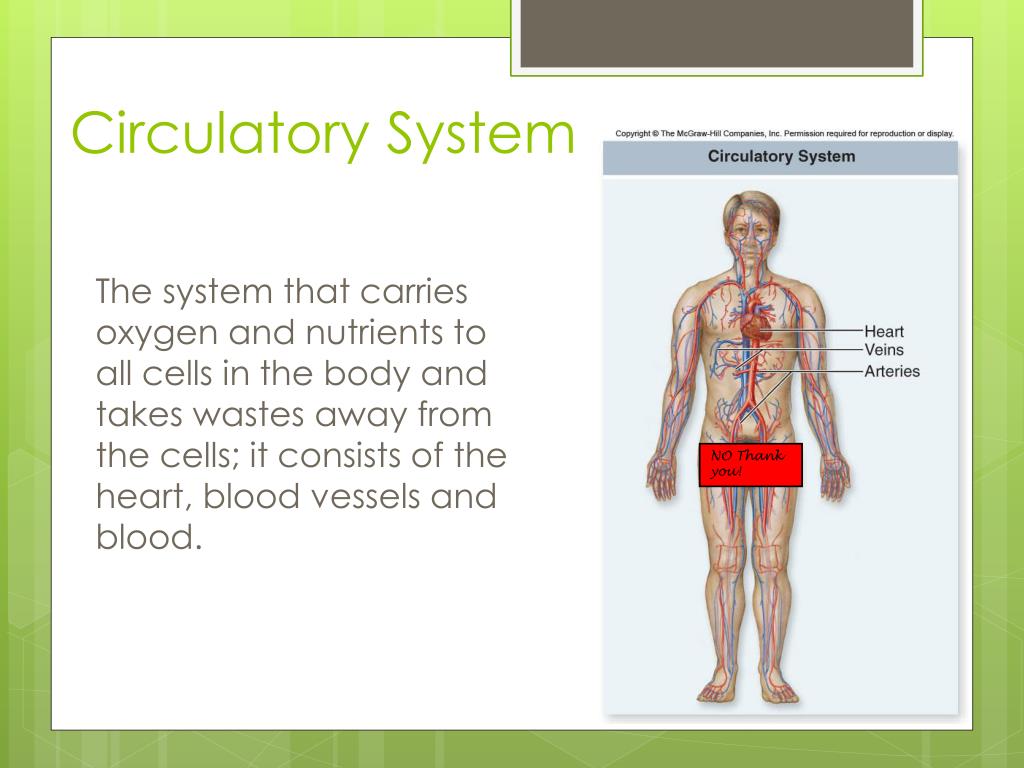 Circulatory System

The system that carries oxygen and nutrients to all cells in the body and takes wastes away from the cells; it consists of the heart, blood vessels and blood.

Copyright © The McGraw-Hill Companies, Inc. Permission required for reproduction or display.

Circulatory System

Heart
Veins
Arteries

NO Thank you!